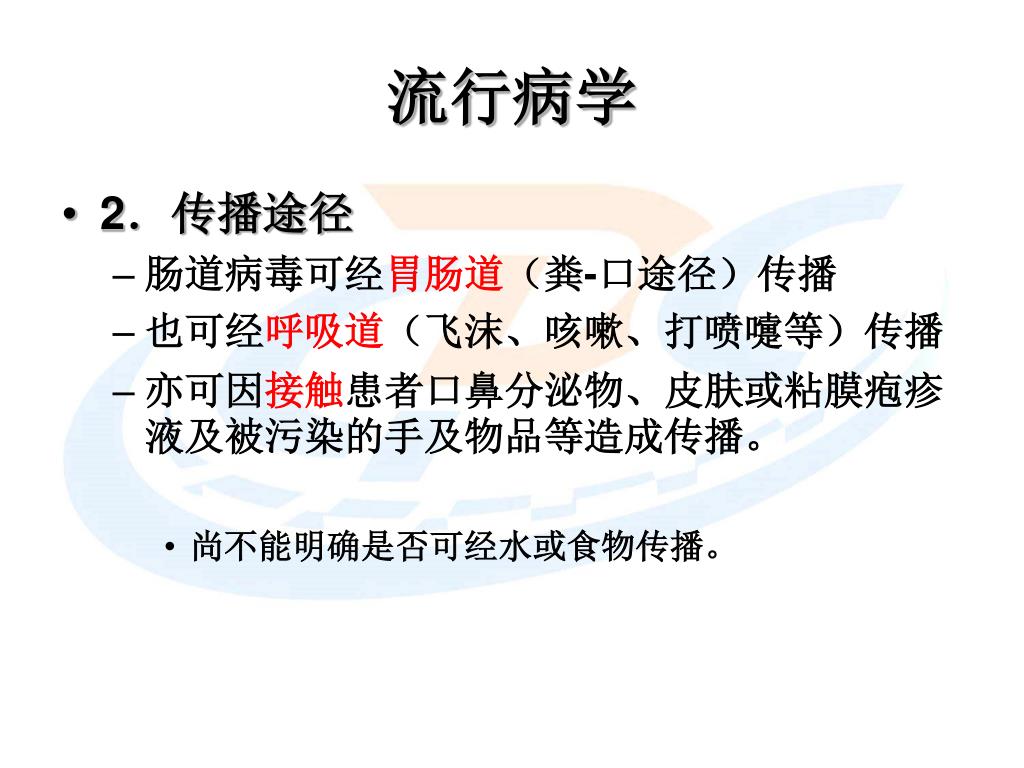 流行病学

• 2．传播途径

– 肠道病毒可经胃肠道（粪-口途径）传播

– 也可经呼吸道（飞沫、咳嗽、打喷嚏等）传播

– 亦可因接触患者口鼻分泌物、皮肤或粘膜疱疹液及被污染的手及物品等造成传播。

• 尚不能明确是否可经水或食物传播。